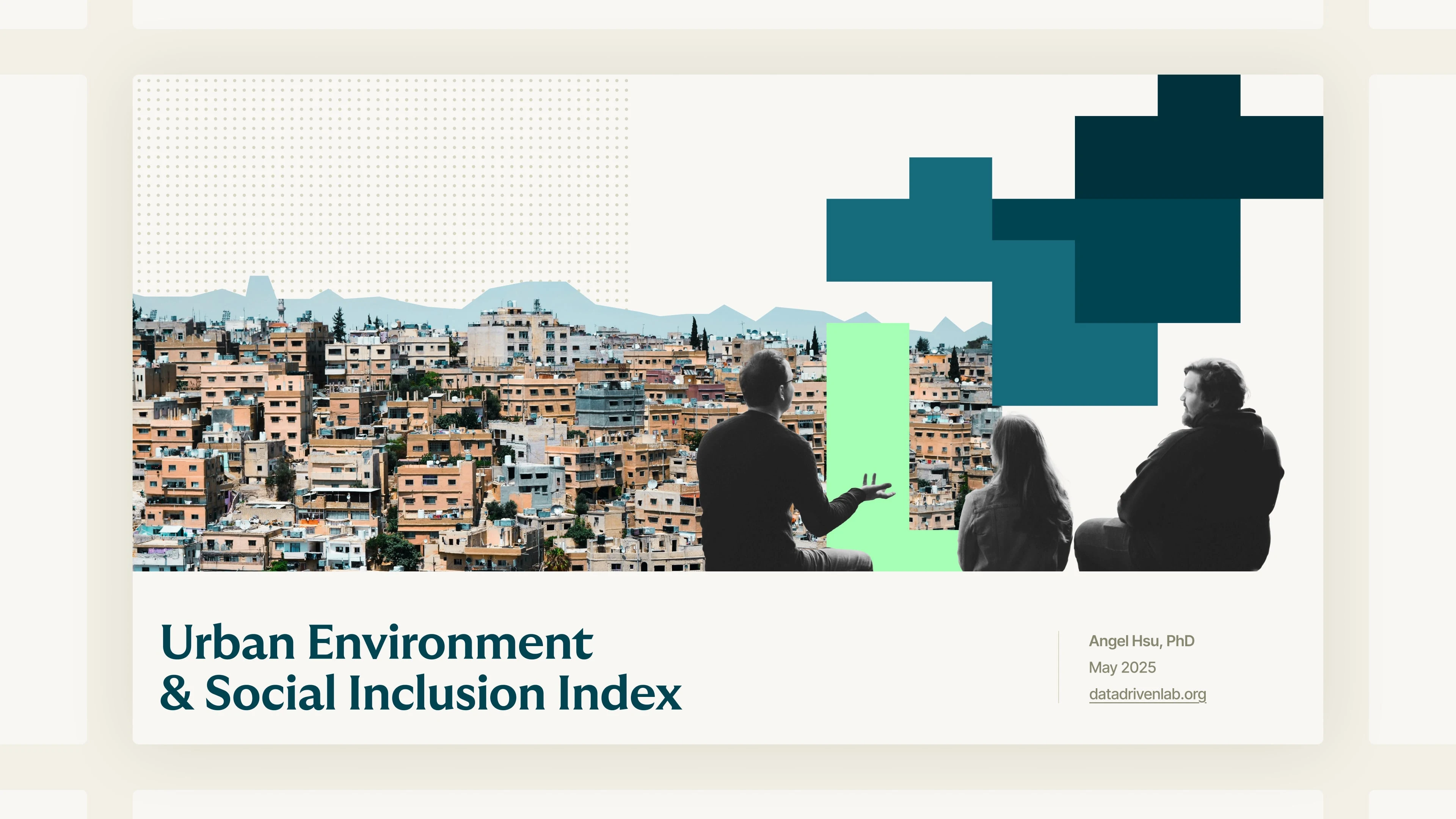 Urban Environment
& Social Inclusion Index

Angel Hsu, PhD
May 2025
datadrivenlab.org